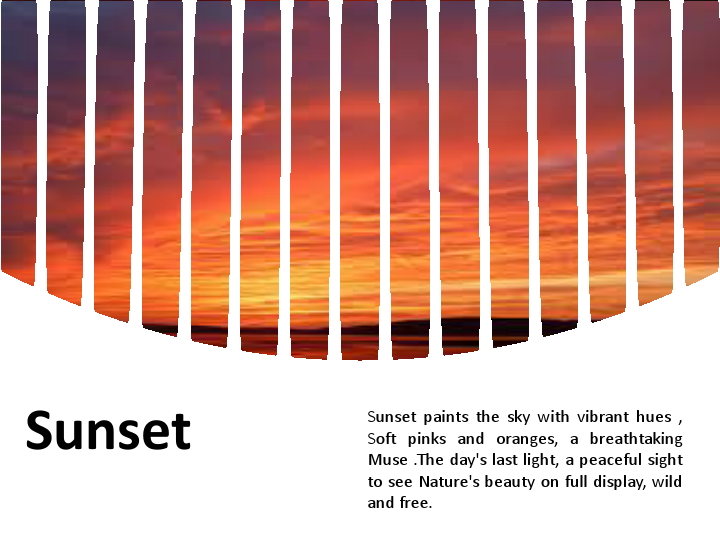 Sunset

Sunset paints the sky with vibrant hues , Soft pinks and oranges, a breathtaking Muse .The day's last light, a peaceful sight to see Nature's beauty on full display, wild and free.